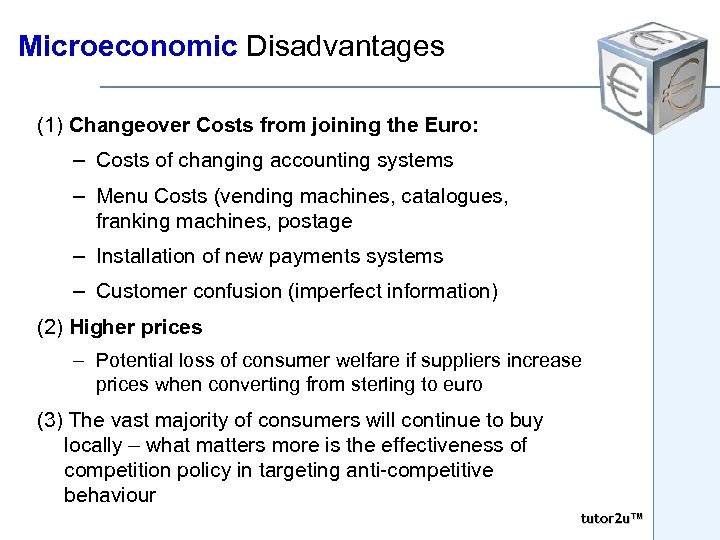 Microeconomic Disadvantages

(1) Changeover Costs from joining the Euro:

– Costs of changing accounting systems

– Menu Costs (vending machines, catalogues, franking machines, postage

– Installation of new payments systems

– Customer confusion (imperfect information)

(2) Higher prices

– Potential loss of consumer welfare if suppliers increase prices when converting from sterling to euro

(3) The vast majority of consumers will continue to buy locally – what matters more is the effectiveness of competition policy in targeting anti-competitive behaviour

tutor2u™